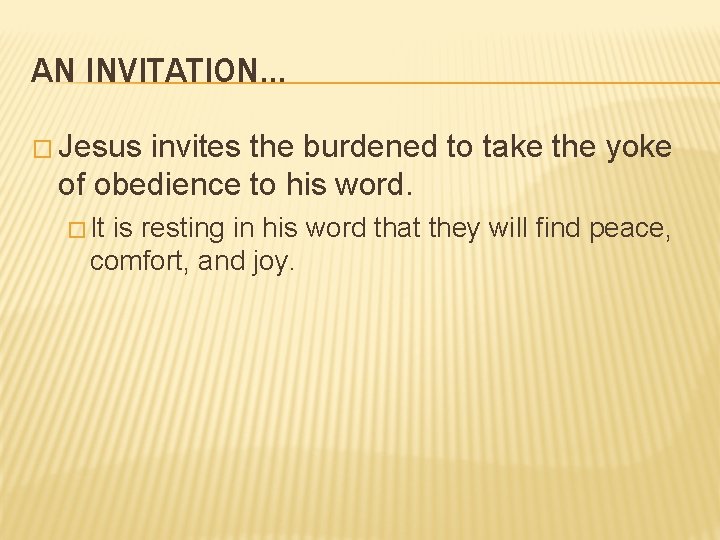 AN INVITATION…

□ Jesus invites the burdened to take the yoke of obedience to his word.

□ It is resting in his word that they will find peace, comfort, and joy.